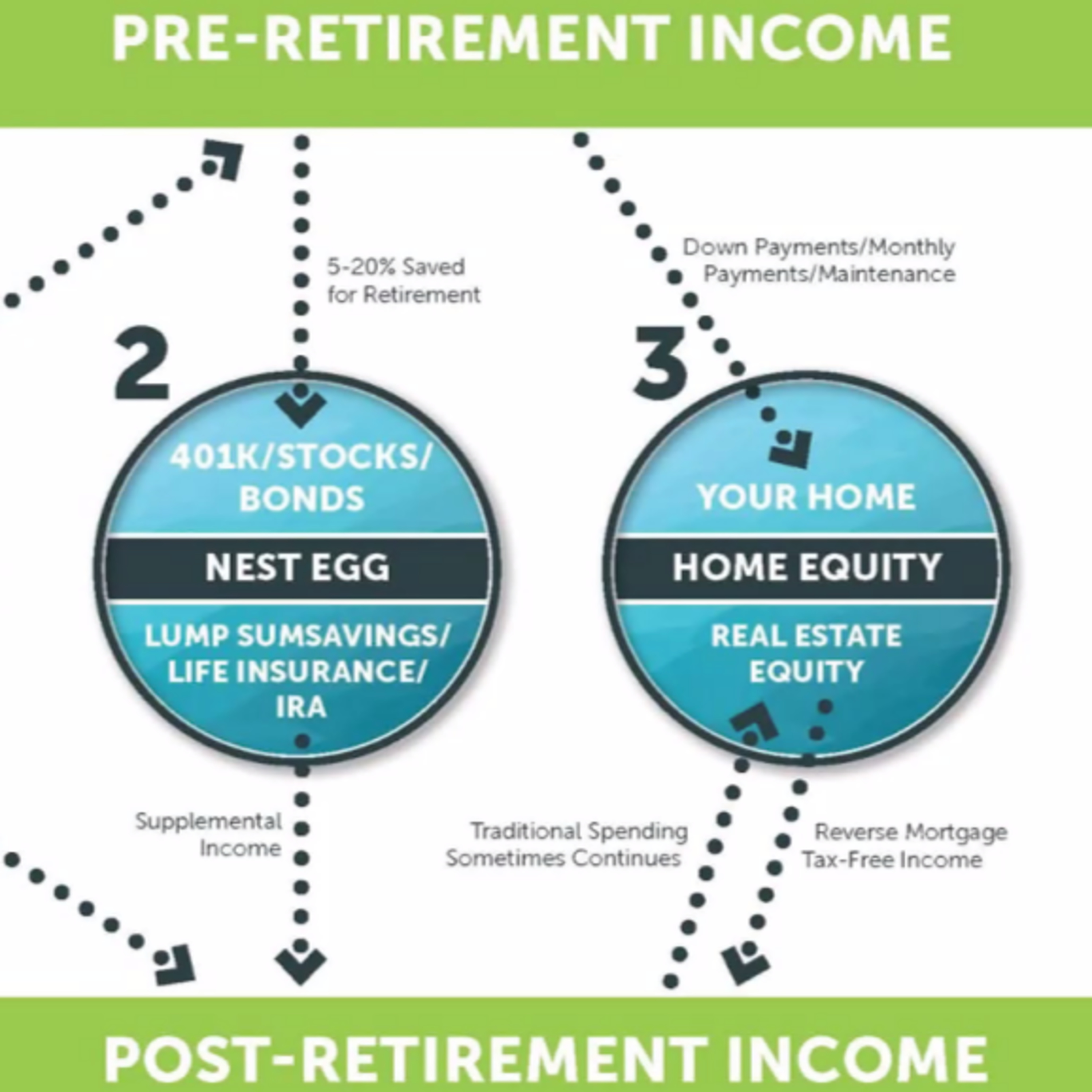 PRE-RETIREMENT INCOME

5-20% Saved for Retirement

Down Payments/Monthly Payments/Maintenance

2

401K/STOCKS/ BONDS

NEST EGG

LUMP SUMSAVINGS/ LIFE INSURANCE/ IRA

3

YOUR HOME

HOME EQUITY

REAL ESTATE EQUITY

Supplemental Income

Traditional Spending Sometimes Continues

Reverse Mortgage Tax-Free Income

POST-RETIREMENT INCOME